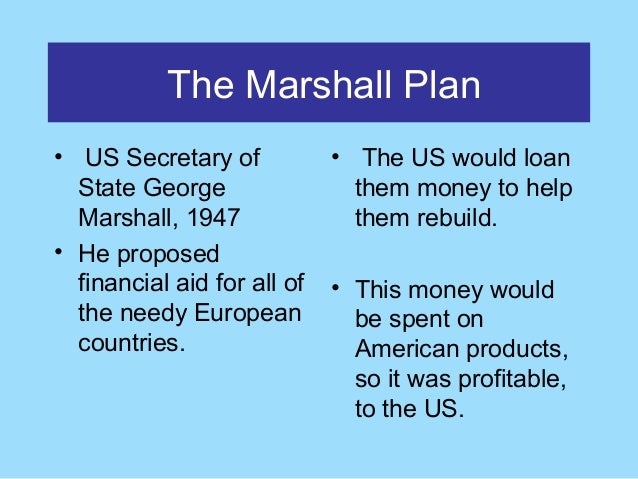 The Marshall Plan

• US Secretary of State George Marshall, 1947

• He proposed financial aid for all of the needy European countries.

• The US would loan them money to help them rebuild.

• This money would be spent on American products, so it was profitable, to the US.